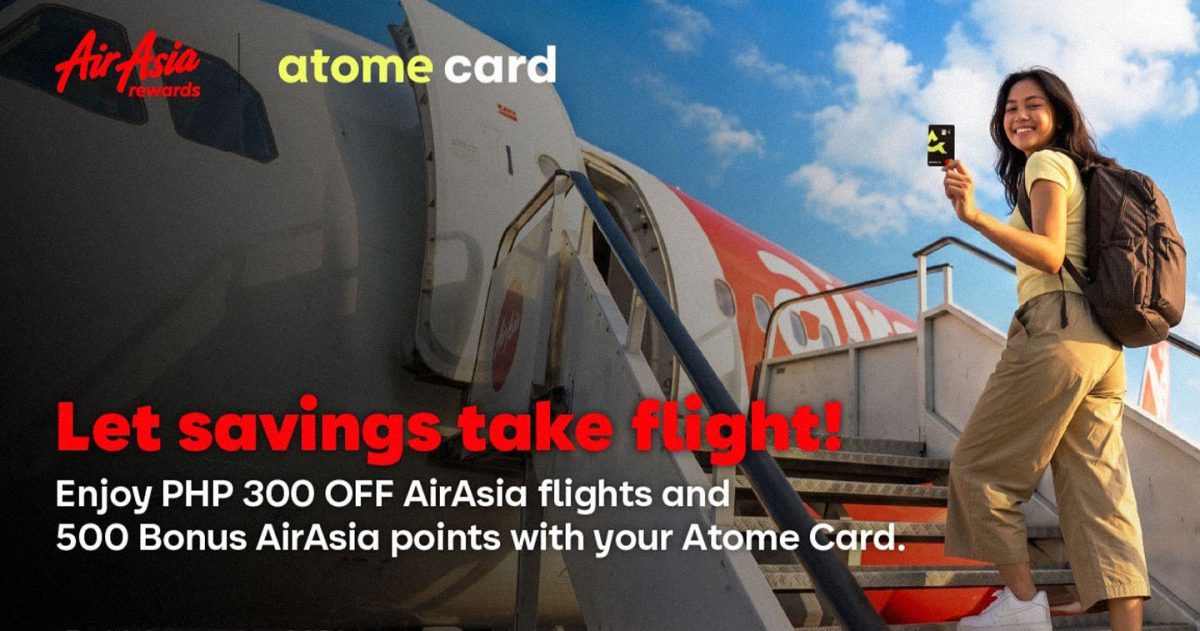 AirAsia rewards

atome card

Let savings take flight!

Enjoy PHP 300 OFF AirAsia flights and 500 Bonus AirAsia points with your Atome Card.